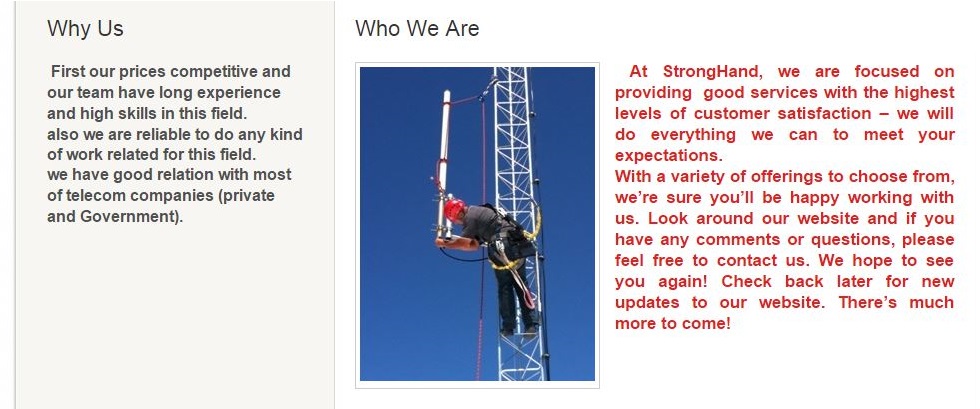 Why Us

First our prices competitive and our team have long experience and high skills in this field.
also we are reliable to do any kind of work related for this field.
we have good relation with most of telecom companies (private and Government).

Who We Are

At StrongHand, we are focused on providing good services with the highest levels of customer satisfaction – we will do everything we can to meet your expectations.
With a variety of offerings to choose from, we're sure you'll be happy working with us. Look around our website and if you have any comments or questions, please feel free to contact us. We hope to see you again! Check back later for new updates to our website. There's much more to come!